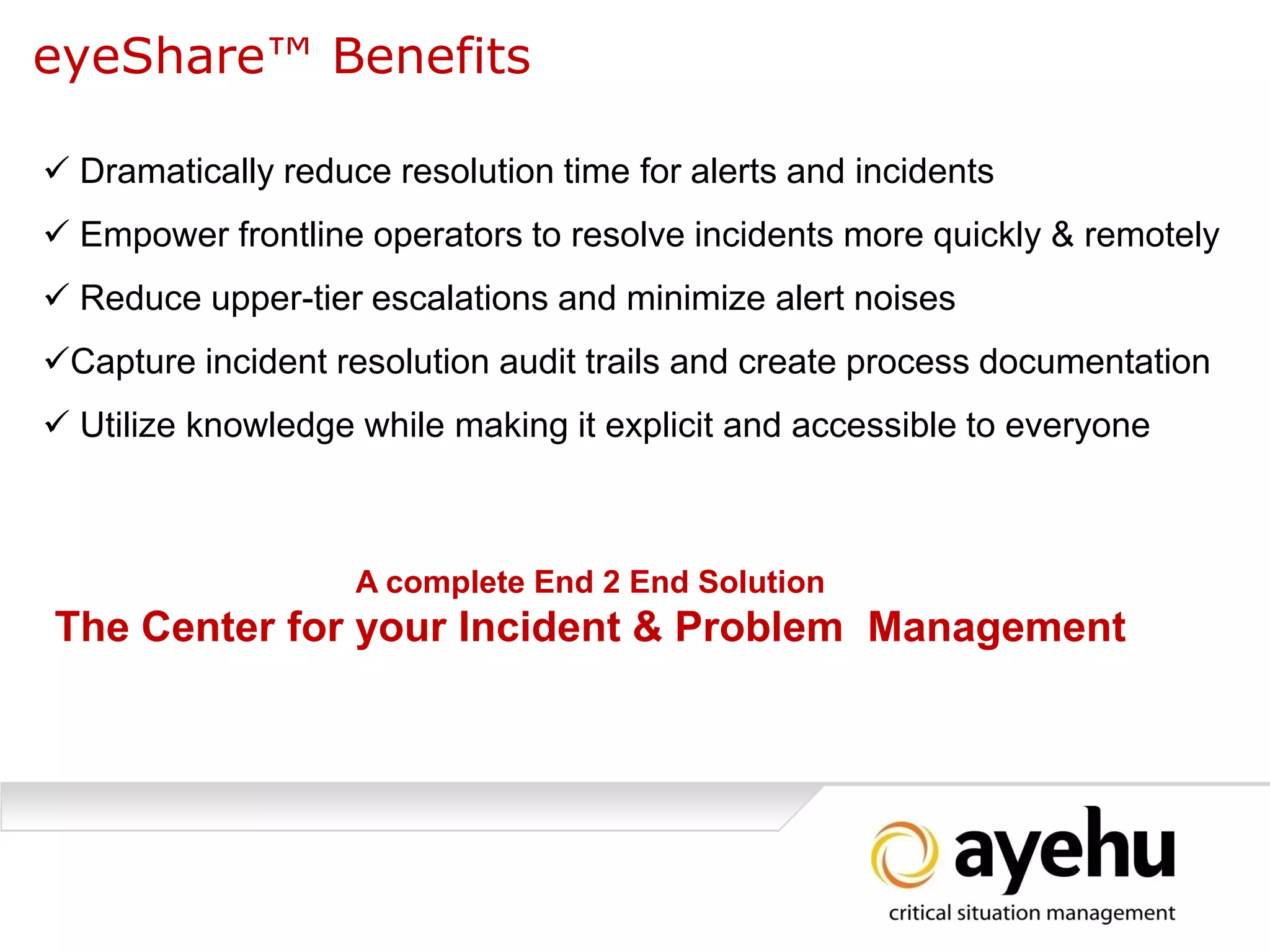 eyeShare™ Benefits

✓ Dramatically reduce resolution time for alerts and incidents

✓ Empower frontline operators to resolve incidents more quickly & remotely

✓ Reduce upper-tier escalations and minimize alert noises

✓Capture incident resolution audit trails and create process documentation

✓ Utilize knowledge while making it explicit and accessible to everyone

A complete End 2 End Solution
The Center for your Incident & Problem Management

ayehu
critical situation management